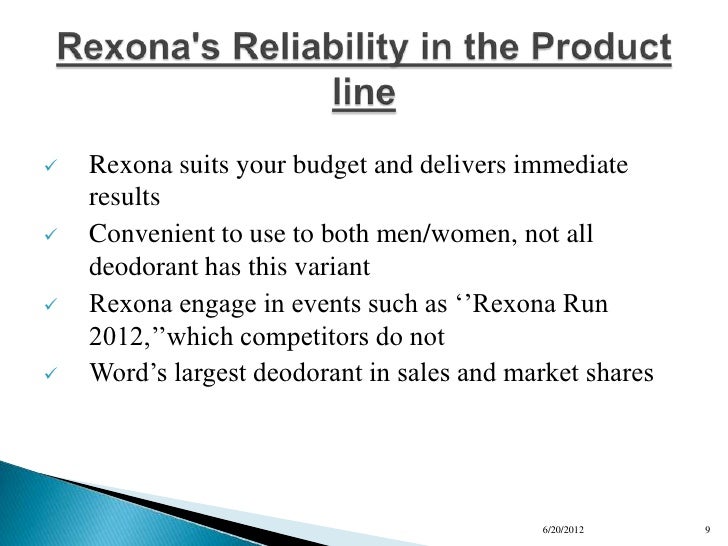 Rexona's Reliability in the Product line

✓ Rexona suits your budget and delivers immediate results

✓ Convenient to use to both men/women, not all deodorant has this variant

✓ Rexona engage in events such as ‘’Rexona Run 2012,’’which competitors do not

✓ Word’s largest deodorant in sales and market shares

6/20/2012

9